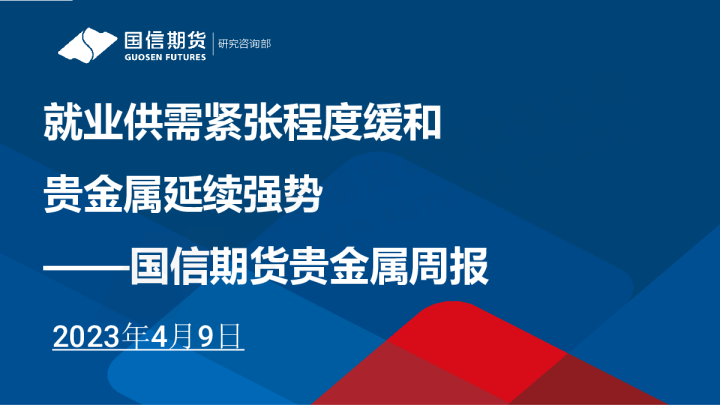 国信期货
GUOSEN FUTURES
研究咨询部

就业供需紧张程度缓和

贵金属延续强势

——国信期货贵金属周报

2023年4月9日